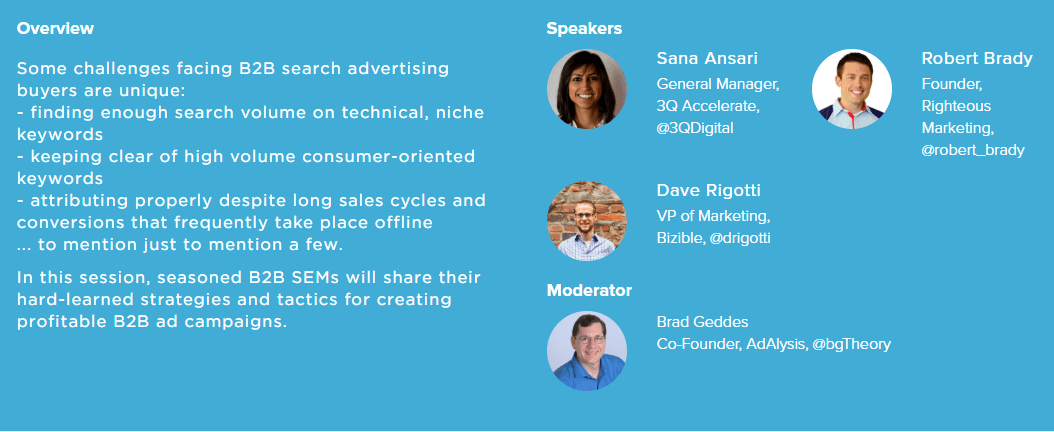 Overview

Some challenges facing B2B search advertising buyers are unique:
- finding enough search volume on technical, niche keywords
- keeping clear of high volume consumer-oriented keywords
- attributing properly despite long sales cycles and conversions that frequently take place offline
... to mention just to mention a few.

In this session, seasoned B2B SEMs will share their hard-learned strategies and tactics for creating profitable B2B ad campaigns.

Speakers

Sana Ansari
General Manager, 3Q Accelerate, @3QDigital

Robert Brady
Founder, Righteous Marketing, @robert_brady

Dave Rigotti
VP of Marketing, Bizible, @drigotti

Moderator

Brad Geddes
Co-Founder, AdAlysis, @bgTheory